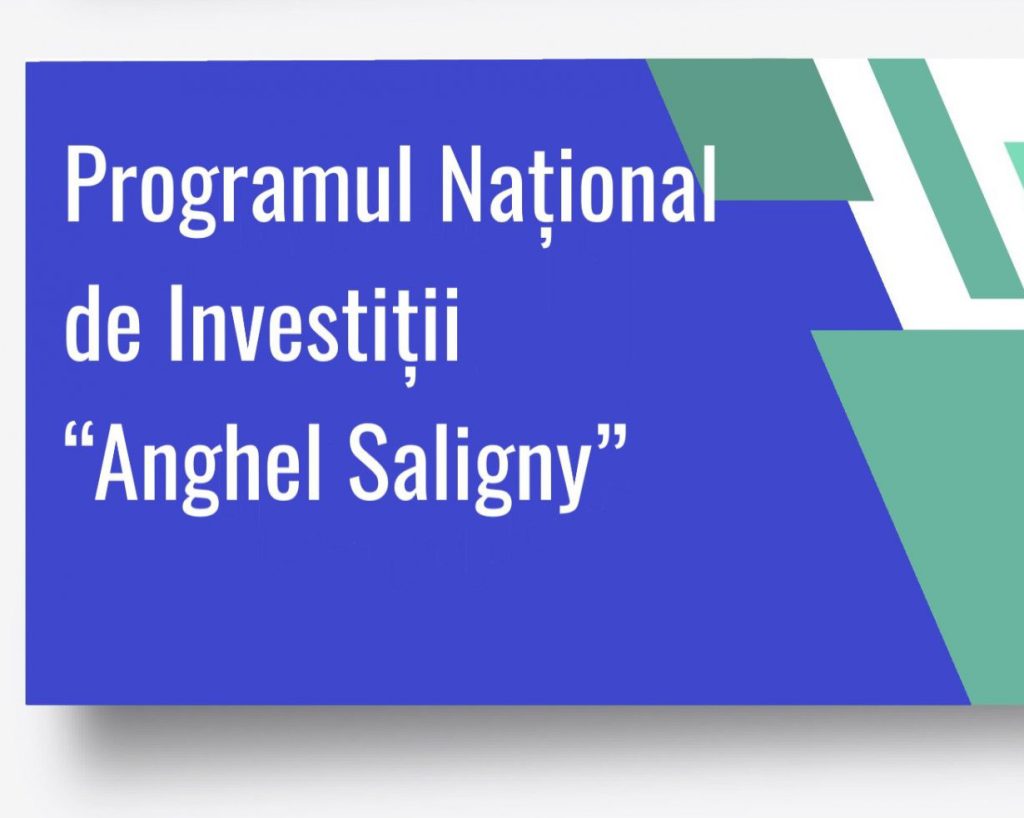 Programul Național de Investiții “Anghel Saligny”